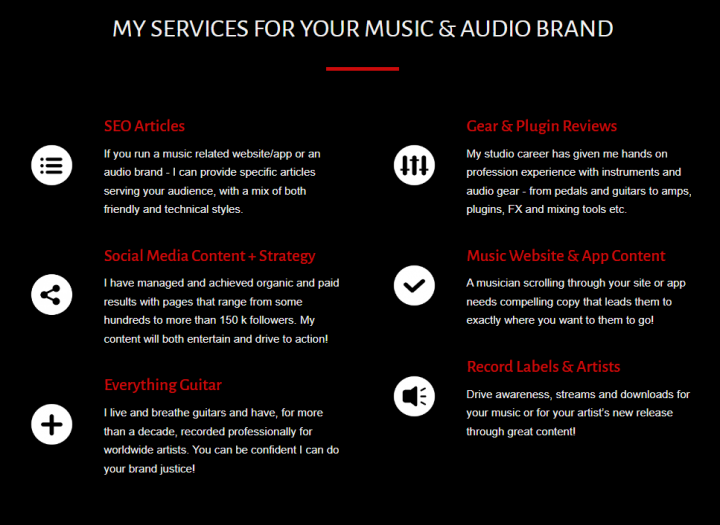 MY SERVICES FOR YOUR MUSIC & AUDIO BRAND

SEO Articles

If you run a music related website/app or an audio brand - I can provide specific articles serving your audience, with a mix of both friendly and technical styles.

Social Media Content + Strategy

I have managed and achieved organic and paid results with pages that range from some hundreds to more than 150 k followers. My content will both entertain and drive to action!

Everything Guitar

I live and breathe guitars and have, for more than a decade, recorded professionally for worldwide artists. You can be confident I can do your brand justice!

Gear & Plugin Reviews

My studio career has given me hands on profession experience with instruments and audio gear - from pedals and guitars to amps, plugins, FX and mixing tools etc.

Music Website & App Content

A musician scrolling through your site or app needs compelling copy that leads them to exactly where you want to them to go!

Record Labels & Artists

Drive awareness, streams and downloads for your music or for your artist's new release through great content!